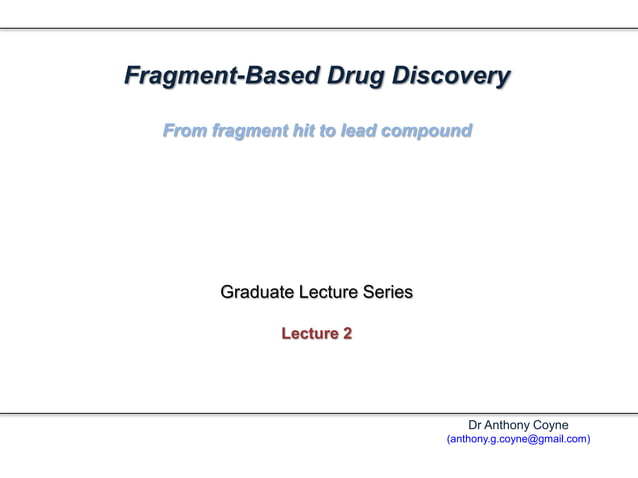 Fragment-Based Drug Discovery

From fragment hit to lead compound

Graduate Lecture Series

Lecture 2

Dr Anthony Coyne
(anthony.g.coyne@gmail.com)